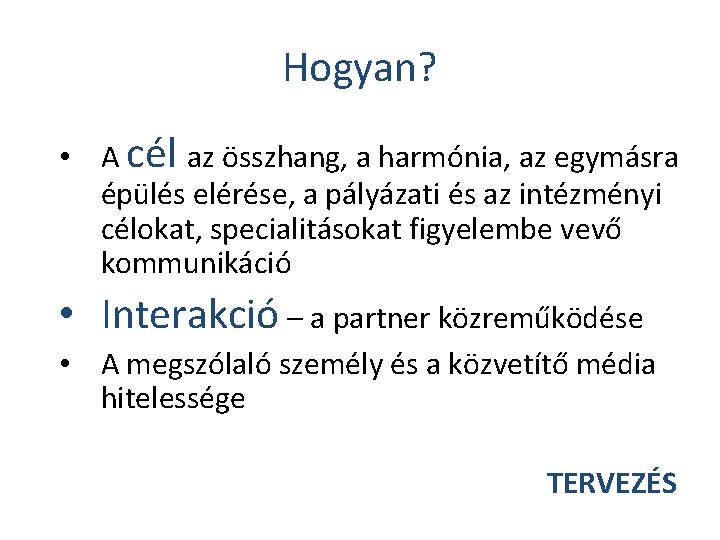 Hogyan?

• A cél az összhang, a harmónia, az egymásra épülés elérése, a pályázati és az intézményi célokat, specialitásokat figyelembe vevő kommunikáció

• Interakció – a partner közreműködése

• A megszólaló személy és a közvetítő média hitelessége

TERVEZÉS